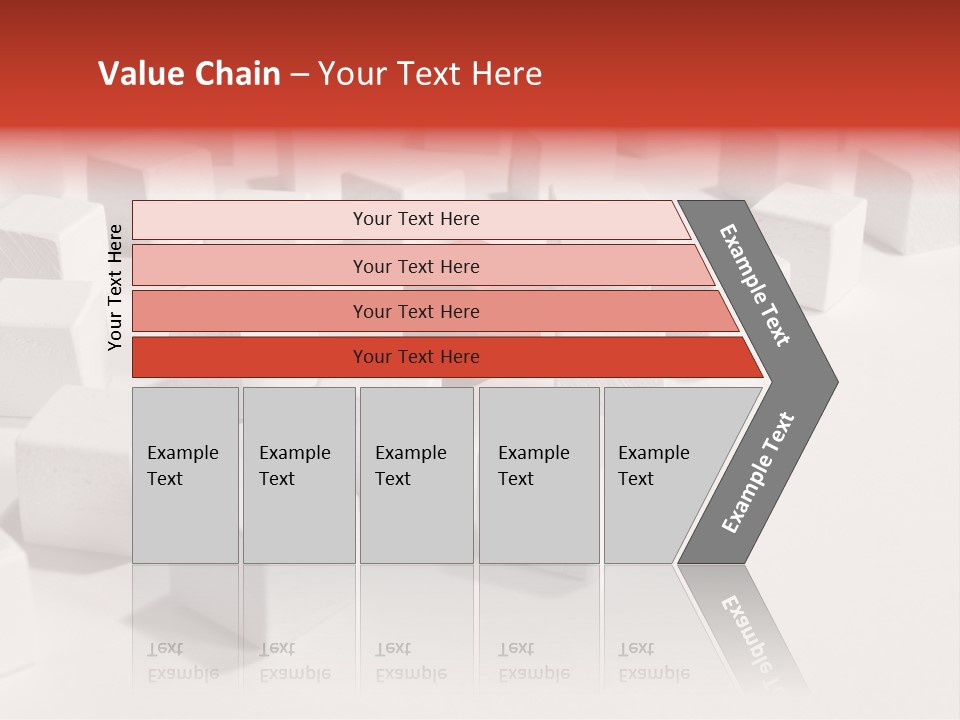 Value Chain – Your Text Here

Your Text Here

Your Text Here

Your Text Here

Your Text Here

Your Text Here

Example Text

Example Text

Example Text

Example Text

Example Text

Example Text

Example Text